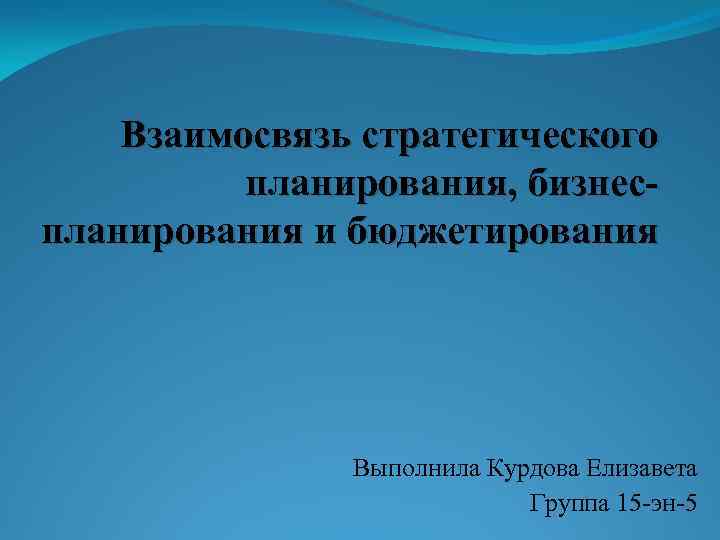 Взаимосвязь стратегического планирования, бизнес-планирования и бюджетирования

Выполнила Курдова Елизавета
Группа 15-эн-5